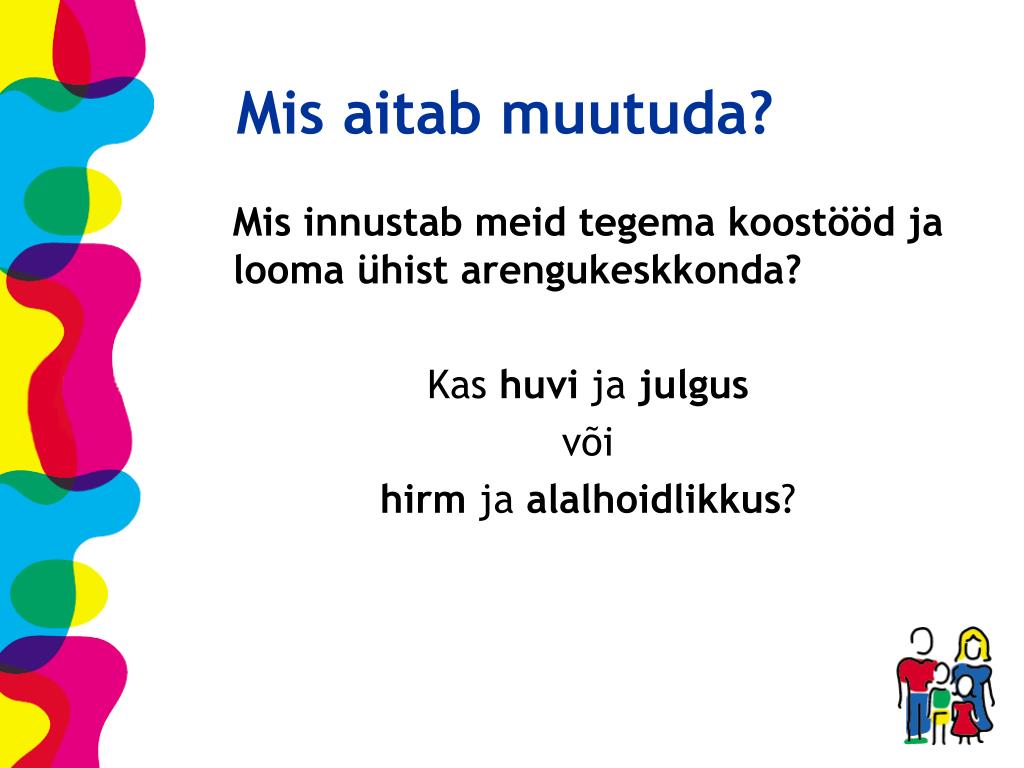 Mis aitab muutuda?

Mis innustab meid tegema koostööd ja looma ühist arengukeskkonda?

Kas huvi ja julgus
või
hirm ja alalhoidlikkus?